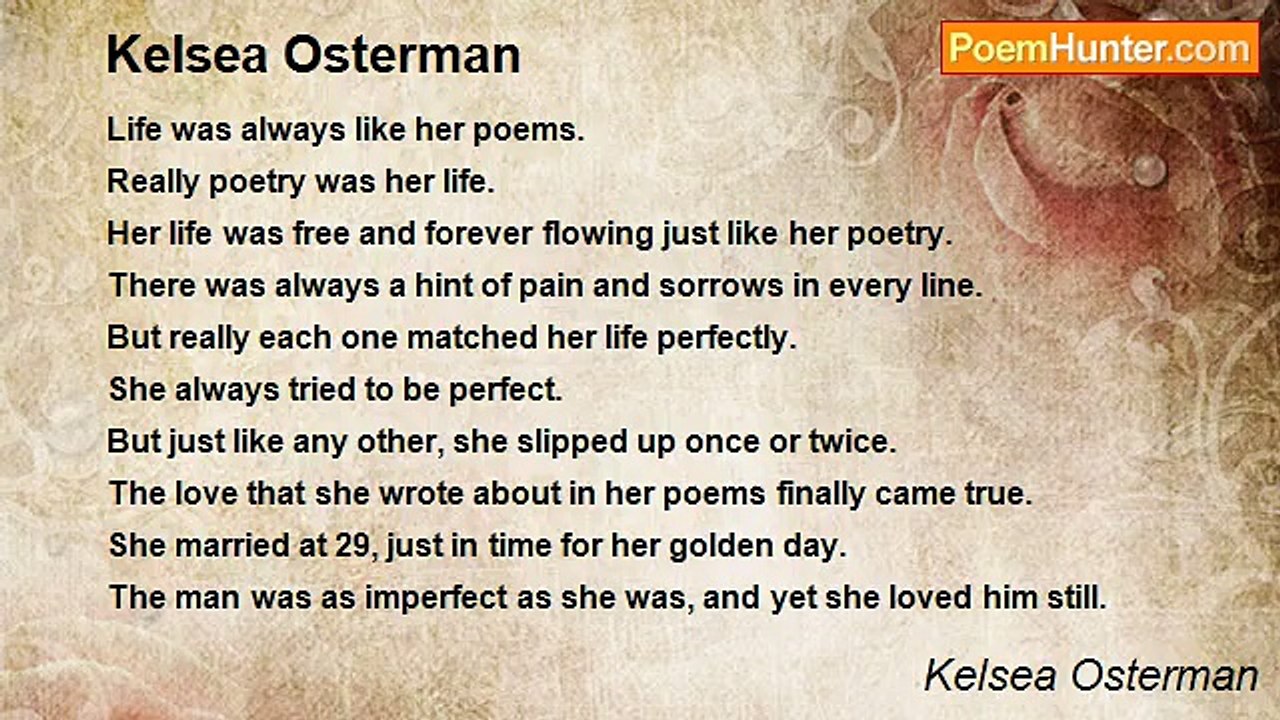 Kelsea Osterman

PoemHunter.com

Life was always like her poems.
Really poetry was her life.
Her life was free and forever flowing just like her poetry.
There was always a hint of pain and sorrows in every line.
But really each one matched her life perfectly.
She always tried to be perfect.
But just like any other, she slipped up once or twice.
The love that she wrote about in her poems finally came true.
She married at 29, just in time for her golden day.
The man was as imperfect as she was, and yet she loved him still.

Kelsea Osterman